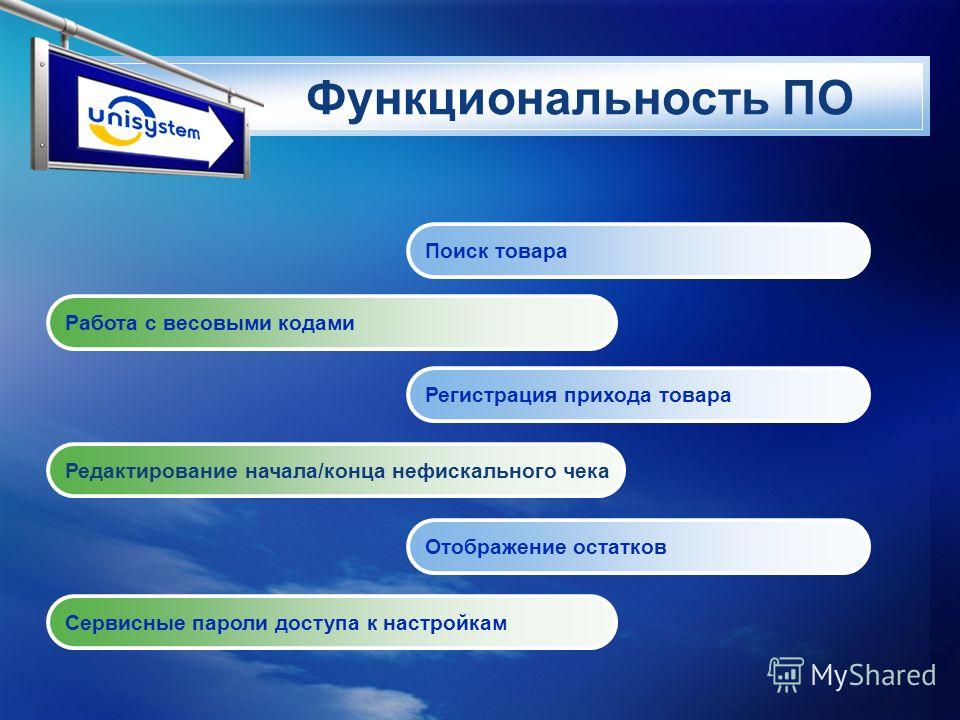 unisystem

Функциональность ПО

Поиск товара

Работа с весовыми кодами

Регистрация прихода товара

Редактирование начала/конца нефискального чека

Отображение остатков

Сервисные пароли доступа к настройкам

MyShared